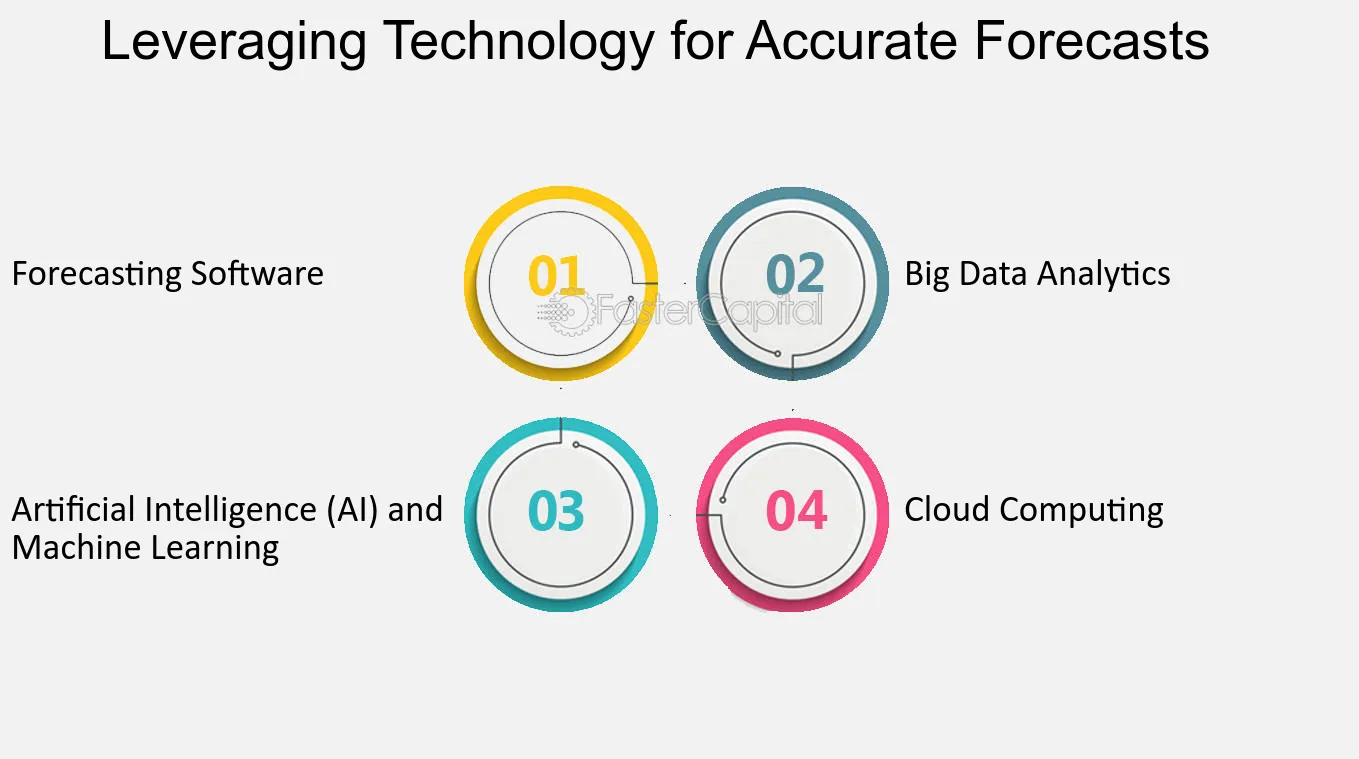 Leveraging Technology for Accurate Forecasts

Forecasting Software

01

FasterCapital

02

Big Data Analytics

Artificial Intelligence (AI) and Machine Learning

03

04

Cloud Computing